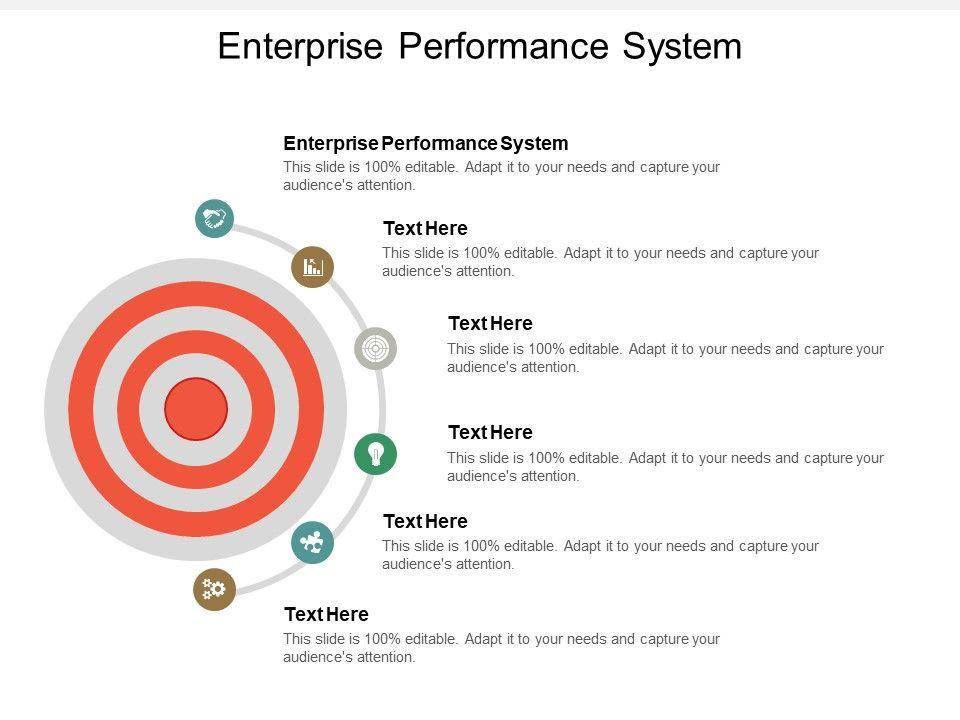 Enterprise Performance System

Enterprise Performance System
This slide is 100% editable. Adapt it to your needs and capture your audience's attention.

Text Here
This slide is 100% editable. Adapt it to your needs and capture your audience's attention.

Text Here
This slide is 100% editable. Adapt it to your needs and capture your audience's attention.

Text Here
This slide is 100% editable. Adapt it to your needs and capture your audience's attention.

Text Here
This slide is 100% editable. Adapt it to your needs and capture your audience's attention.

Text Here
This slide is 100% editable. Adapt it to your needs and capture your audience's attention.